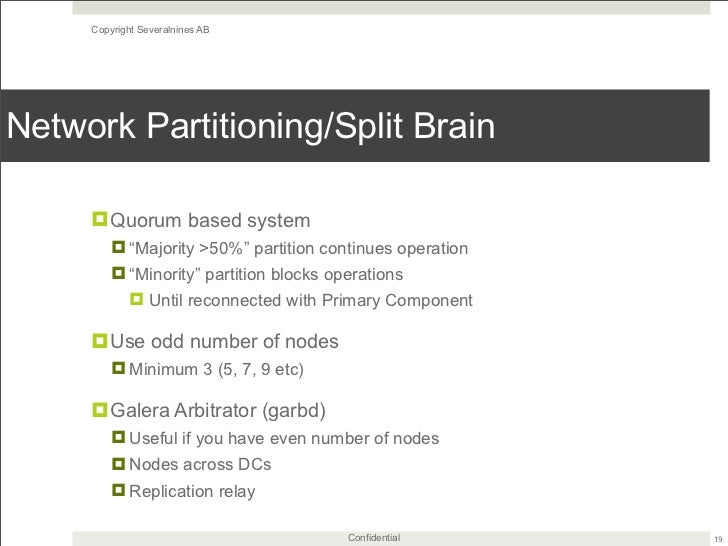 Copyright Severalnines AB

Network Partitioning/Split Brain

Quorum based system
“Majority >50%” partition continues operation
“Minority” partition blocks operations
Until reconnected with Primary Component

Use odd number of nodes
Minimum 3 (5, 7, 9 etc)

Galera Arbitrator (garbd)
Useful if you have even number of nodes
Nodes across DCs
Replication relay

Confidential

19